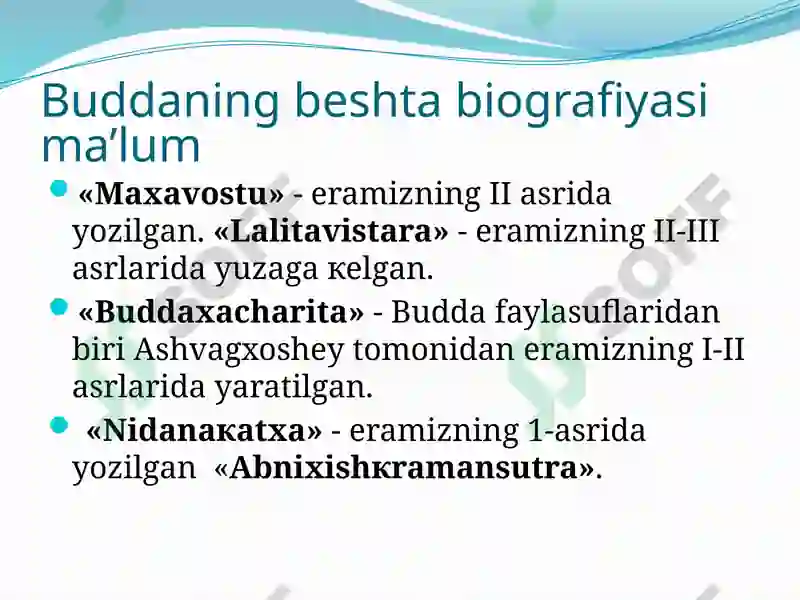 Buddaning beshta biografiyasi ma’lum

«Maxavostu» - eramizning II asrida yozilgan. «Lalitavistara» - eramizning II-III asrlarida yuzaga кelgan.

«Buddaxacharita» - Budda faylasuflaridan biri Ashvagxoshey tomonidan eramizning I-II asrlarida yaratilgan.

«Nidanaкatxa» - eramizning 1-asrida yozilgan «Abnixishкramansutra».

SOFF